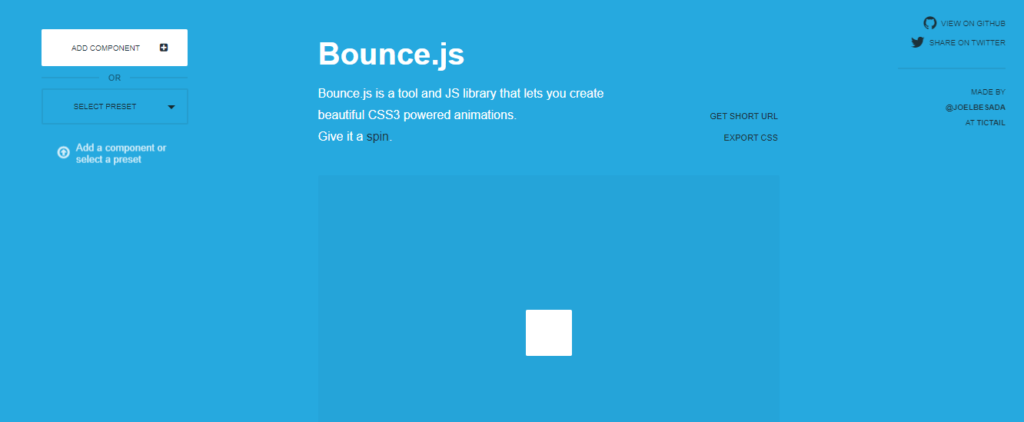 ADD COMPONENT

OR

SELECT PRESET

Add a component or select a preset

Bounce.js

Bounce.js is a tool and JS library that lets you create beautiful CSS3 powered animations.
Give it a spin

GET SHORT URL

EXPORT CSS

VIEW ON GITHUB

SHARE ON TWITTER

MADE BY
@JOELBESADA
AT TICTAIL